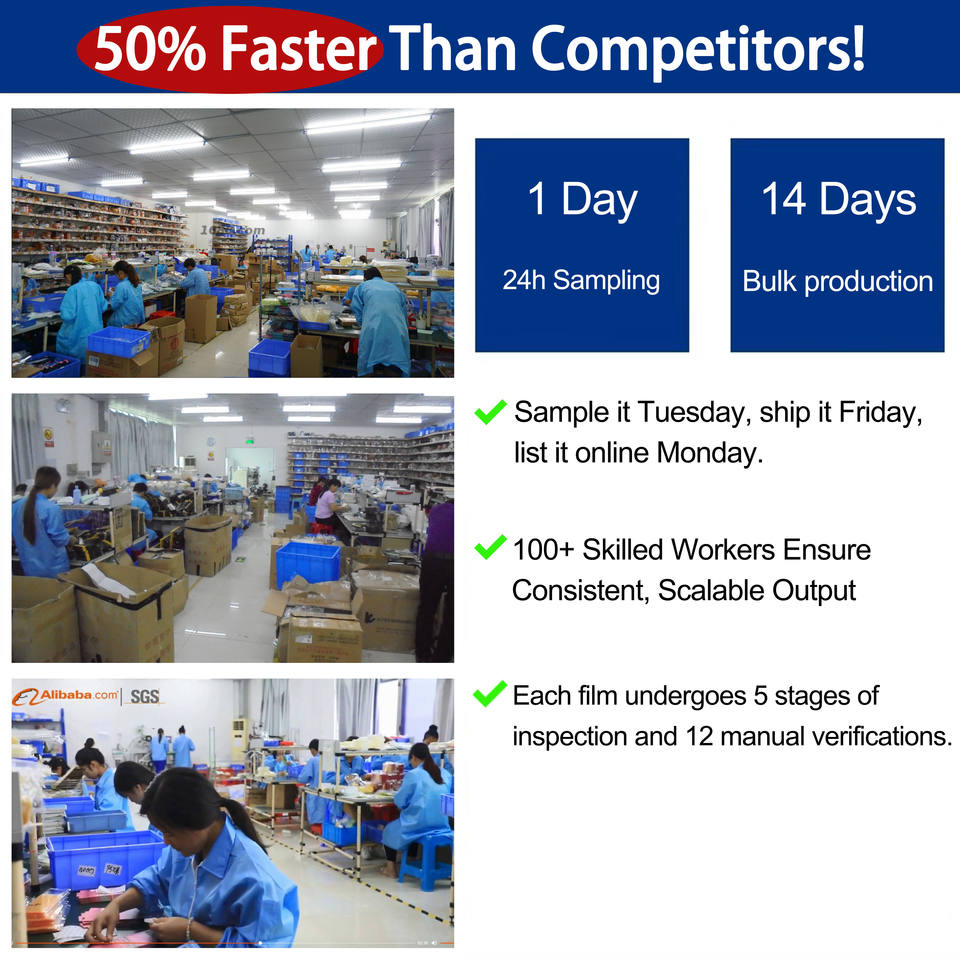 50% Faster Than Competitors!

1 Day
24h Sampling

14 Days
Bulk production

Sample it Tuesday, ship it Friday, list it online Monday.

100+ Skilled Workers Ensure Consistent, Scalable Output

Alibaba.com SGS

Each film undergoes 5 stages of inspection and 12 manual verifications.